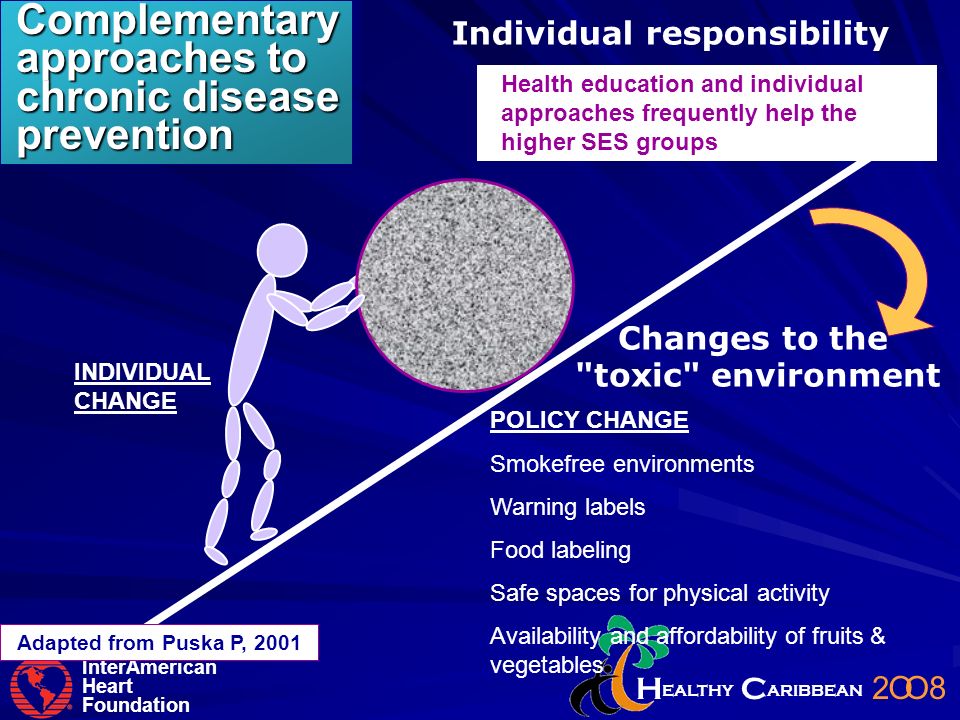 Complementary approaches to chronic disease prevention

Individual responsibility

Health education and individual approaches frequently help the higher SES groups

INDIVIDUAL CHANGE

Changes to the "toxic" environment

POLICY CHANGE

Smokefree environments

Warning labels

Food labeling

Safe spaces for physical activity

Availability and affordability of fruits & vegetables

Adapted from Puska P, 2001

InterAmerican Heart Foundation

HEALTHY CARIBBEAN 2008